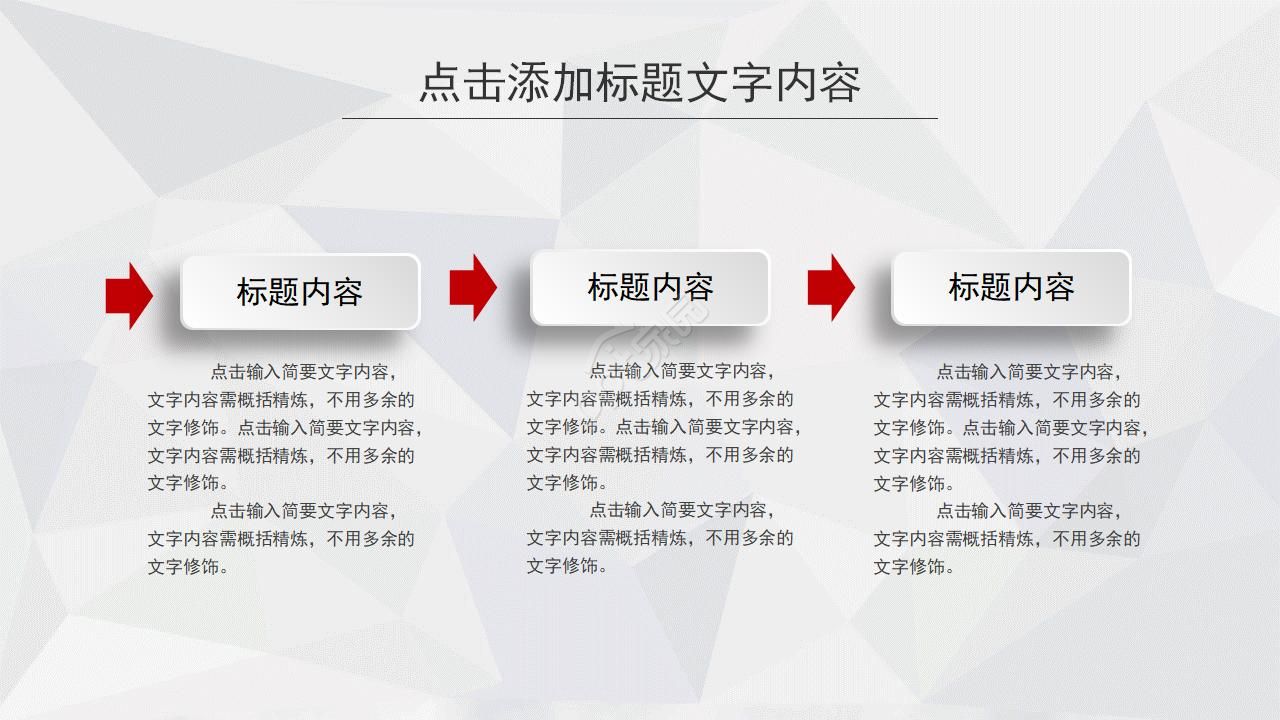 点击添加标题文字内容

标题内容

点击输入简要文字内容，文字内容需概括精炼，不用多余的文字修饰。点击输入简要文字内容，文字内容需概括精炼，不用多余的文字修饰。

点击输入简要文字内容，文字内容需概括精炼，不用多余的文字修饰。

标题内容

点击输入简要文字内容，文字内容需概括精炼，不用多余的文字修饰。点击输入简要文字内容，文字内容需概括精炼，不用多余的文字修饰。

点击输入简要文字内容，文字内容需概括精炼，不用多余的文字修饰。

标题内容

点击输入简要文字内容，文字内容需概括精炼，不用多余的文字修饰。点击输入简要文字内容，文字内容需概括精炼，不用多余的文字修饰。

点击输入简要文字内容，文字内容需概括精炼，不用多余的文字修饰。